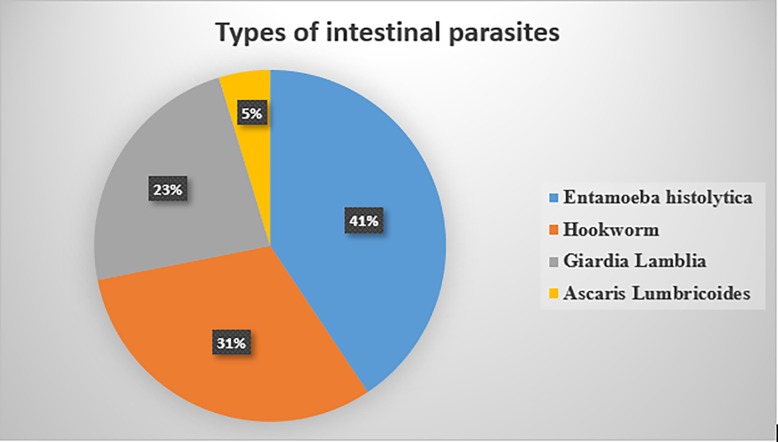 Types of intestinal parasites

5%

23%

41%

31%

Entamoeba histolytica
Hookworm
Giardia Lamblia
Ascaris Lumbricoides